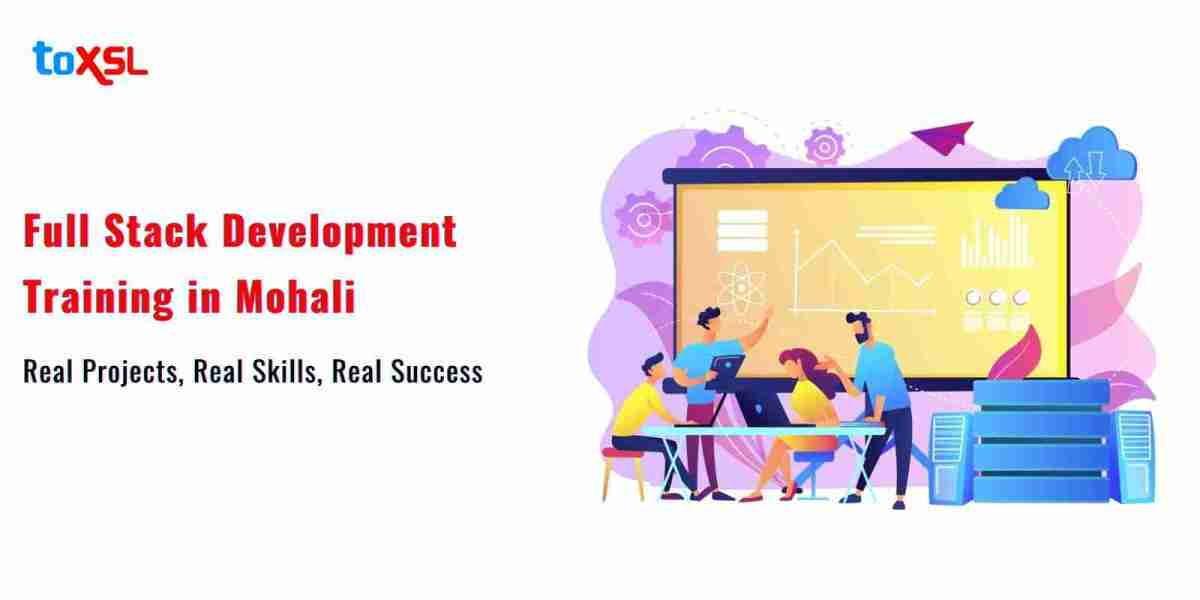 toXSL

Full Stack Development Training in Mohali

Real Projects, Real Skills, Real Success